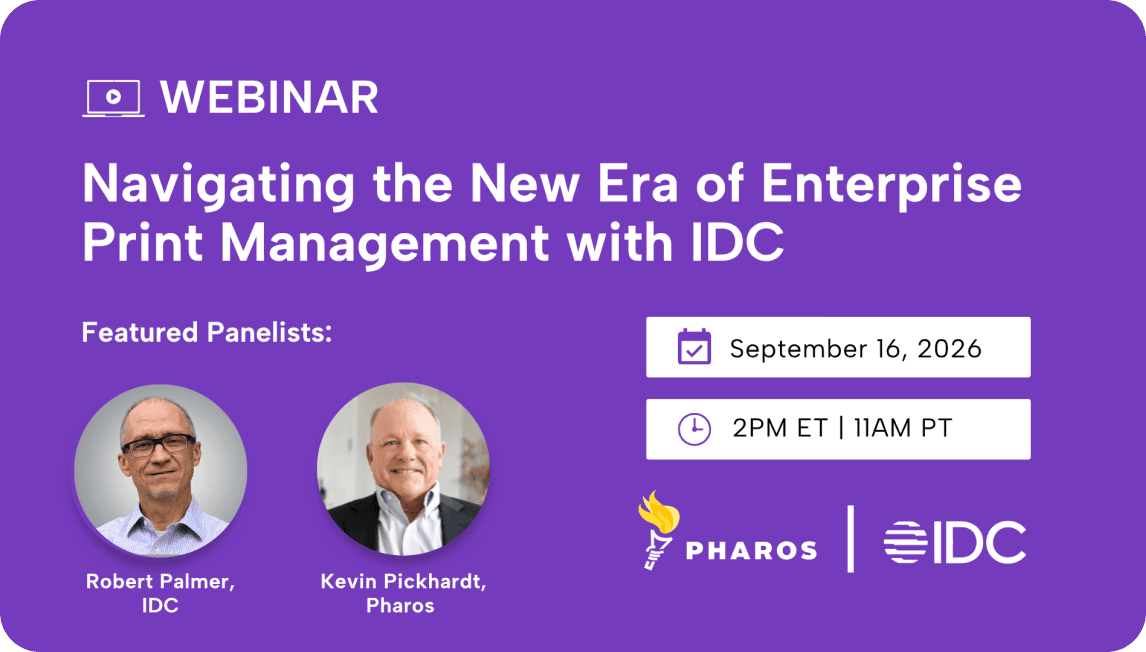 WEBINAR

Navigating the New Era of Enterprise Print Management with IDC

Featured Panelists:

Robert Palmer, IDC

Kevin Pickhardt, Pharos

September 16, 2026

2PM ET | 11AM PT

PHAROS | IDC